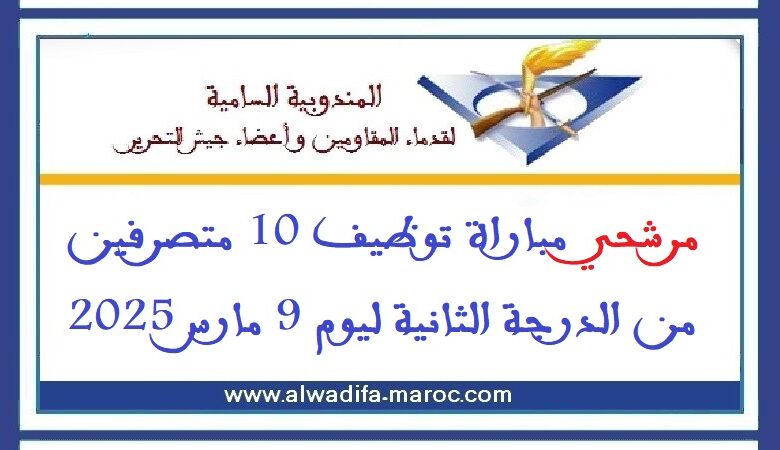 المندوبية السامية
لقدماء المقاومين وأعضاء جيش التحرير

مرشحي مباراة توظيف 10 متصرفين من الدرجة الثانية ليوم 9 مارس 2025

www.alwadifa-maroc.com